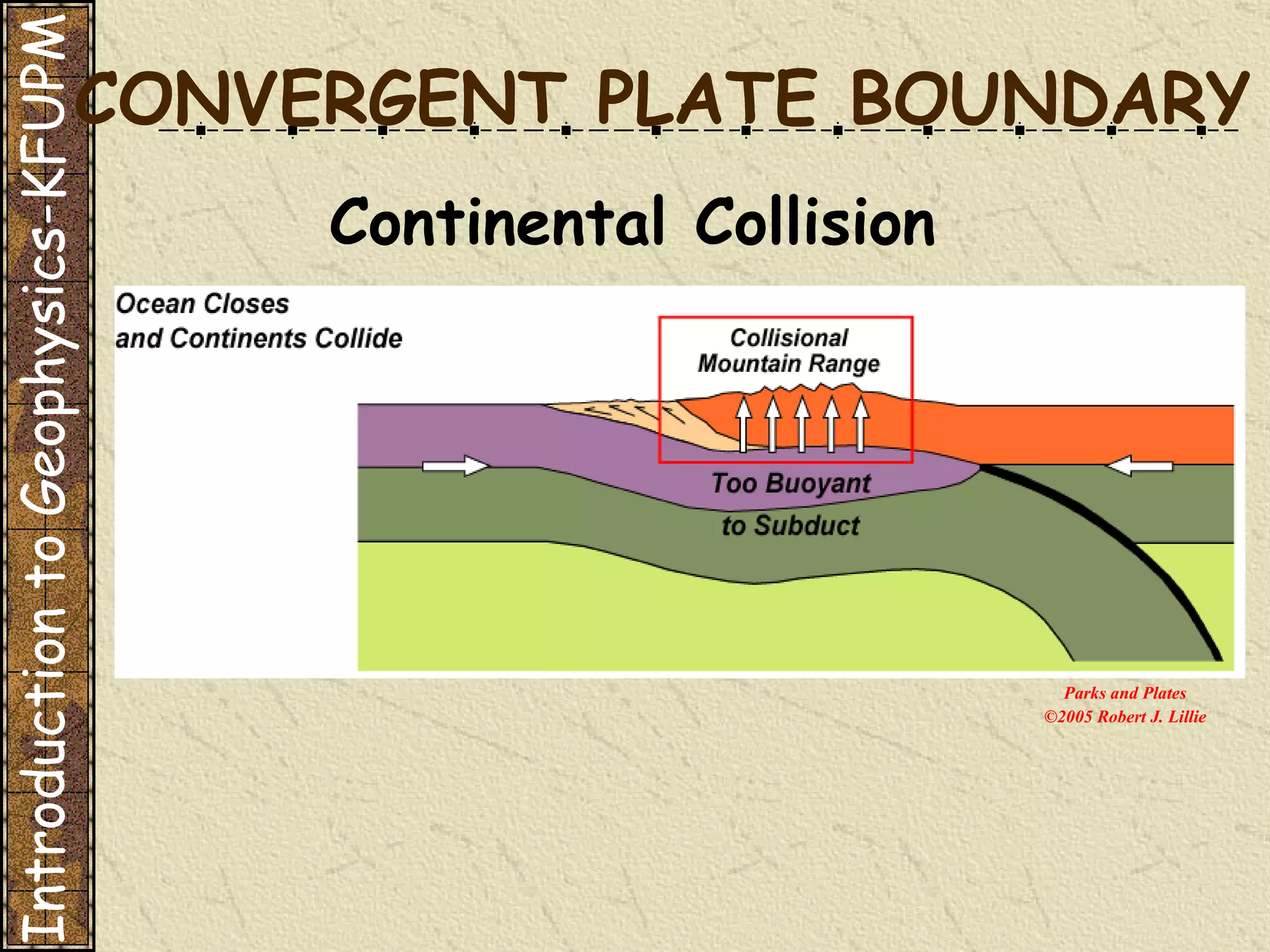 Introduction to Geophysics-KFUPM

CONVERGENT PLATE BOUNDARY

Continental Collision

Ocean Closes
and Continents Collide

Collisional
Mountain Range

Too Buoyant
to Subduct

Parks and Plates
©2005 Robert J. Lillie